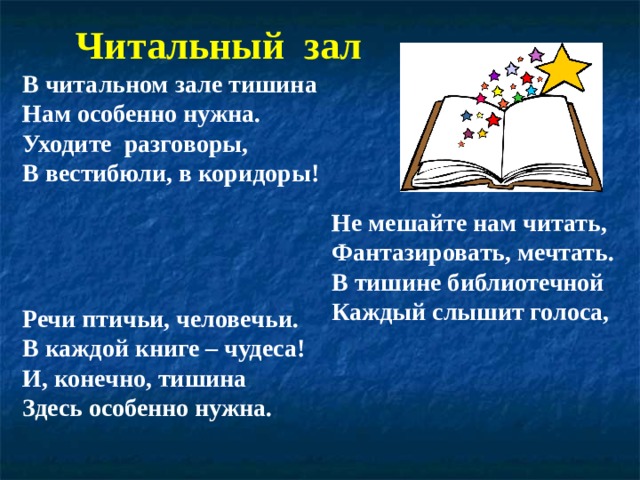 Читальный зал

В читальном зале тишина
Нам особенно нужна.
Уходите разговоры,
В вестибюли, в коридоры!

Не мешайте нам читать,
Фантазировать, мечтать.
В тишине библиотечной
Каждый слышит голоса,

Речи птичьи, человечьи.
В каждой книге – чудеса!
И, конечно, тишина
Здесь особенно нужна.